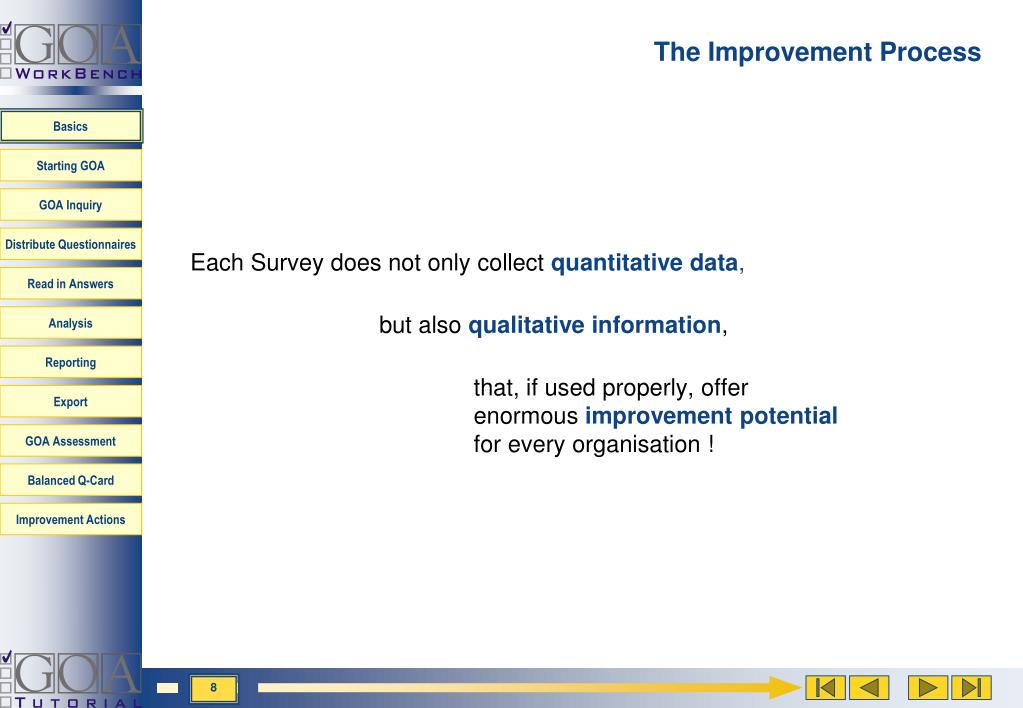 GOA
WORKBENCH

The Improvement Process

Basics

Starting GOA

GOA Inquiry

Distribute Questionnaires

Read in Answers

Analysis

Reporting

Export

GOA Assessment

Balanced Q-Card

Improvement Actions

Each Survey does not only collect quantitative data,

but also qualitative information,

that, if used properly, offer enormous improvement potential for every organisation !

GOA
TUTORIAL

8